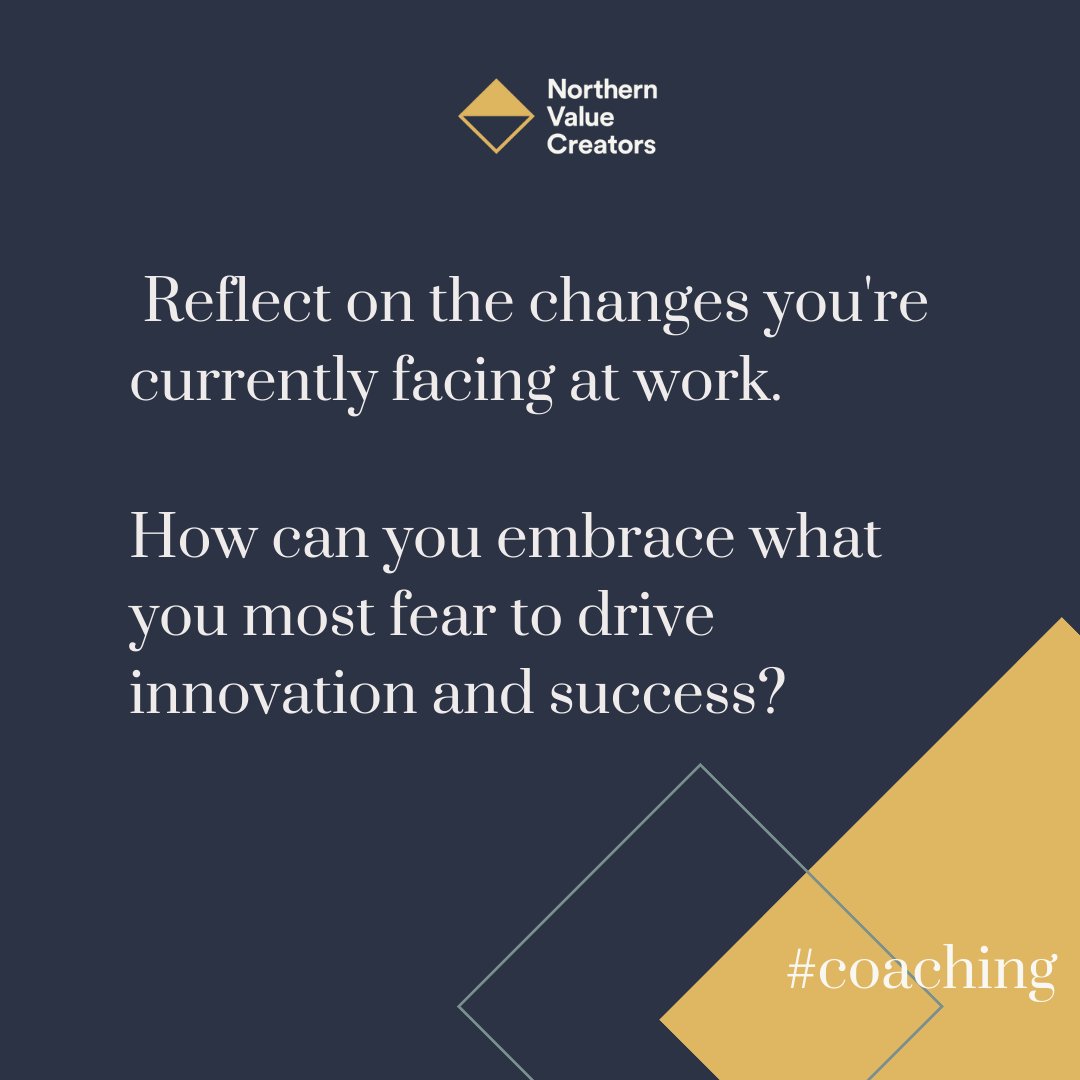 Northern Value Creators

Reflect on the changes you're currently facing at work.

How can you embrace what you most fear to drive innovation and success?

#coaching